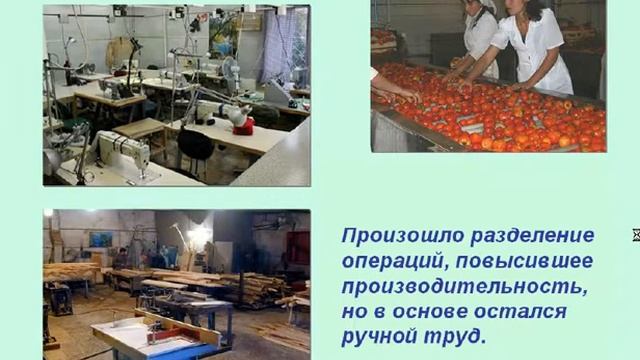 Произошло разделение операций, повысившее производительность, но в основе остался ручной труд.